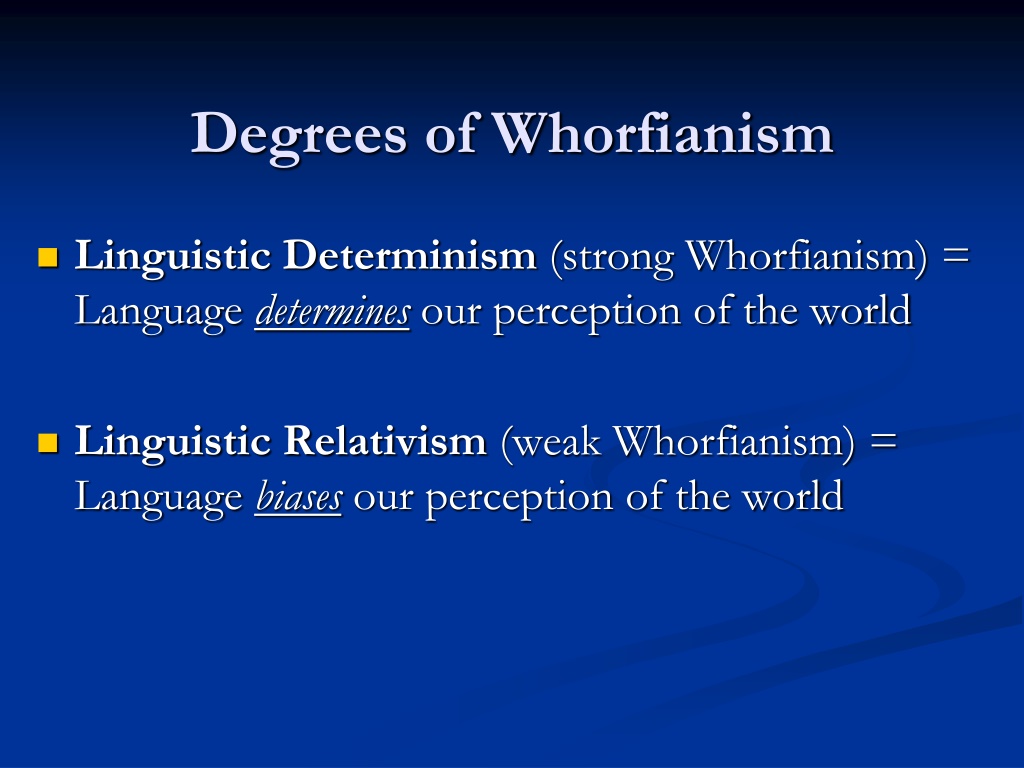 Degrees of Whorfianism

Linguistic Determinism (strong Whorfianism) = Language determines our perception of the world

Linguistic Relativism (weak Whorfianism) = Language biases our perception of the world